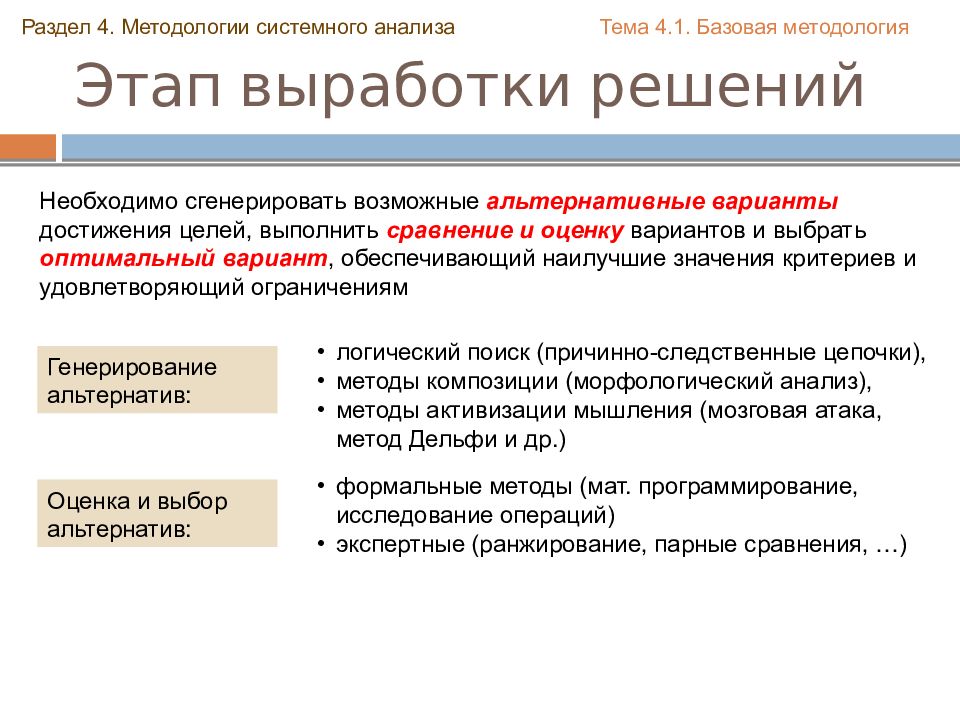 Раздел 4. Методологии системного анализа

Тема 4.1. Базовая методология

Этап выработки решений

Необходимо сгенерировать возможные альтернативные варианты достижения целей, выполнить сравнение и оценку вариантов и выбрать оптимальный вариант, обеспечивающий наилучшие значения критериев и удовлетворяющий ограничениям

Генерирование альтернатив:

• логический поиск (причинно-следственные цепочки),
• методы композиции (морфологический анализ),
• методы активизации мышления (мозговая атака, метод Дельфи и др.)

Оценка и выбор альтернатив:

• формальные методы (мат. программирование, исследование операций)
• экспертные (ранжирование, парные сравнения, …)